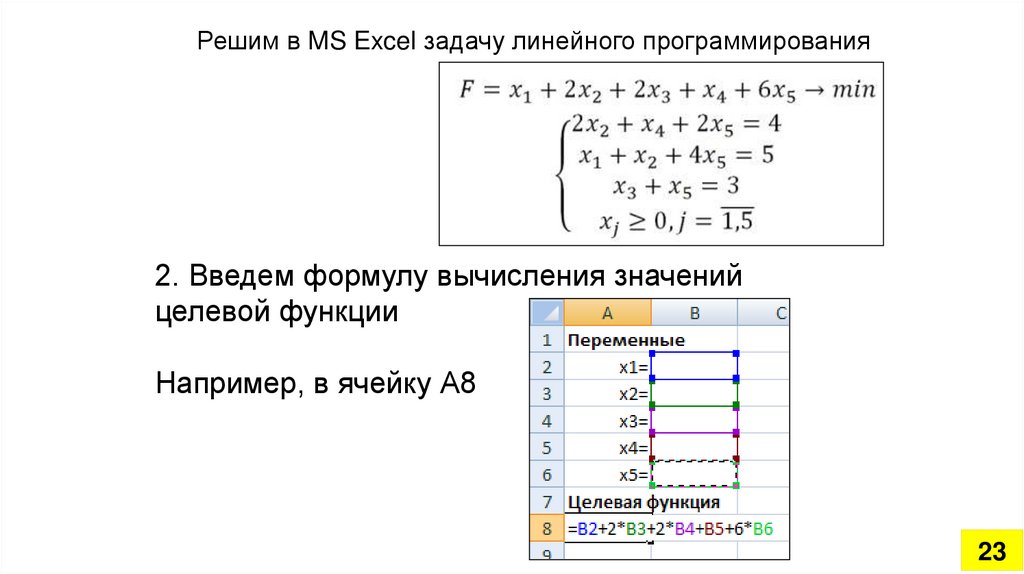 Решим в MS Excel задачу линейного программирования

$F = x_1 + 2x_2 + 2x_3 + x_4 + 6x_5 \to min$

$\begin{cases} 2x_2 + x_4 + 2x_5 = 4 \\ x_1 + x_2 + 4x_5 = 5 \\ x_3 + x_5 = 3 \\ x_j \geq 0, j = \overline{1,5} \end{cases}$

2. Введем формулу вычисления значений целевой функции

Например, в ячейку А8

| | A | B | C |
|---|---|---|---|
| 1 | Переменные | | |
| 2 | x1= | | |
| 3 | x2= | | |
| 4 | x3= | | |
| 5 | x4= | | |
| 6 | x5= | | |
| 7 | Целевая функция | | |
| 8 | =B2+2*B3+2*B4+B5+6*B6 | | |
| 9 | | | |

23